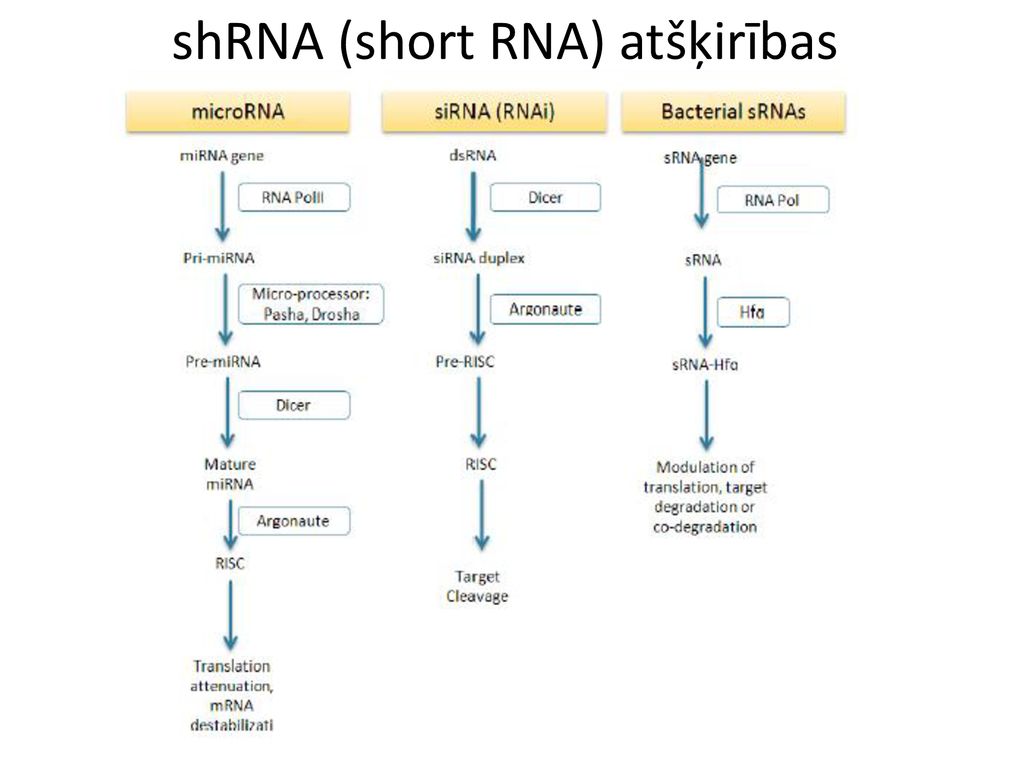 shRNA (short RNA) atšķirības

microRNA

miRNA gene

RNA PolII

Pri-miRNA

Micro-processor: Pasha, Drosha

Pre-miRNA

Dicer

Mature miRNA

Argonaute

RISC

Translation attenuation, mRNA destabilizati

siRNA (RNAi)

dsRNA

Dicer

siRNA duplex

Argonaute

Pre-RISC

RISC

Target Cleavage

Bacterial sRNAs

sRNA gene

RNA Pol

sRNA

Hfq

sRNA-Hfq

Modulation of translation, target degradation or co-degradation